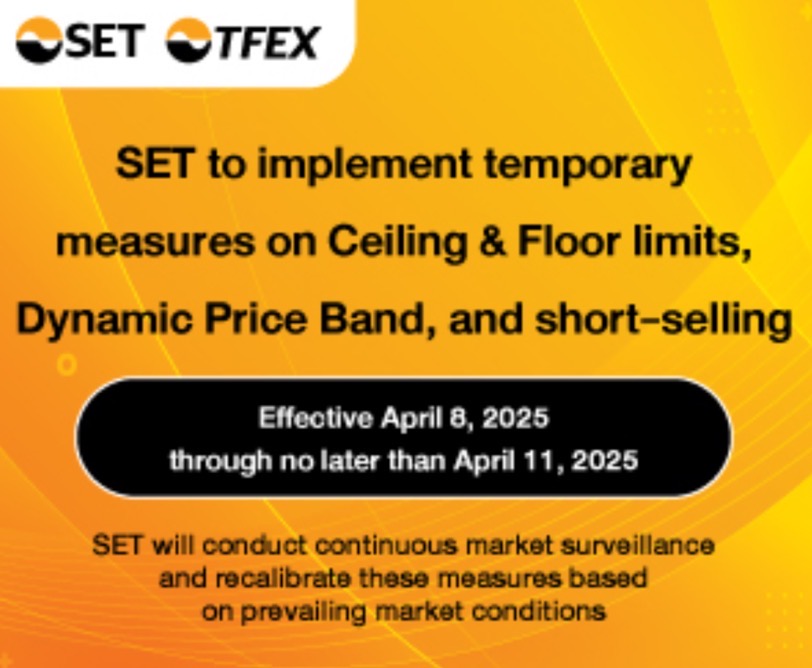 SET TFEX

SET to implement temporary measures on Ceiling & Floor limits, Dynamic Price Band, and short-selling

Effective April 8, 2025
through no later than April 11, 2025

SET will conduct continuous market surveillance and recalibrate these measures based on prevailing market conditions